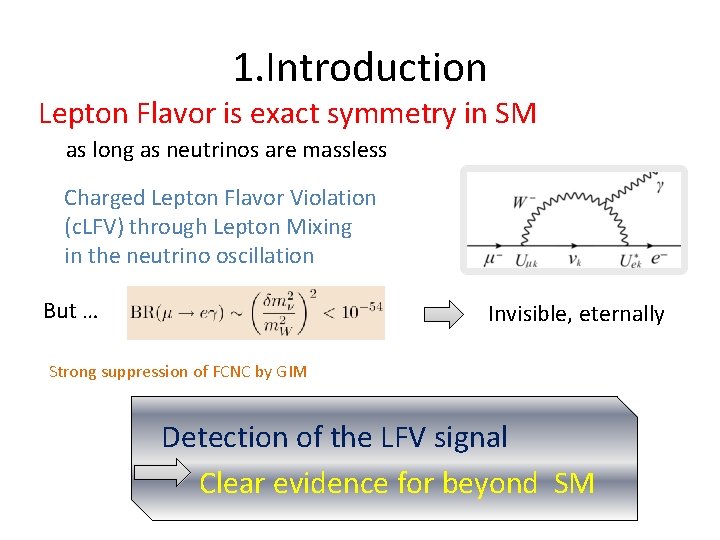 1.Introduction

Lepton Flavor is exact symmetry in SM

as long as neutrinos are massless

Charged Lepton Flavor Violation (cLFV) through Lepton Mixing in the neutrino oscillation

$W^-$ $\gamma$ $\mu^-$ $U_{\mu k}$ $\nu_k$ $U^*_{ek}$ $e^-$

But … $\mathrm{BR}(\mu \to e\gamma) \sim \left(\frac{\delta m_\nu^2}{m_W^2}\right)^2 < 10^{-54}$

Invisible, eternally

Strong suppression of FCNC by GIM

Detection of the LFV signal

Clear evidence for beyond SM